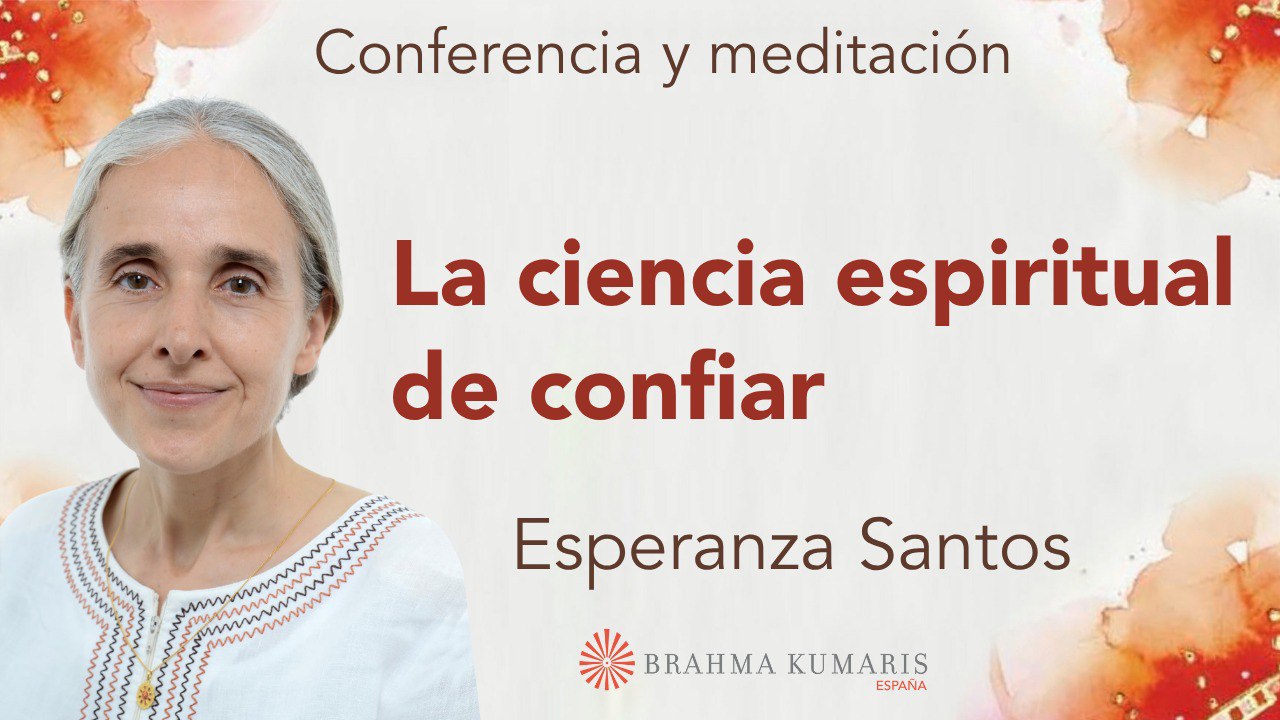 Conferencia y meditación

La ciencia espiritual de confiar

Esperanza Santos

BRAHMA KUMARIS
ESPAÑA